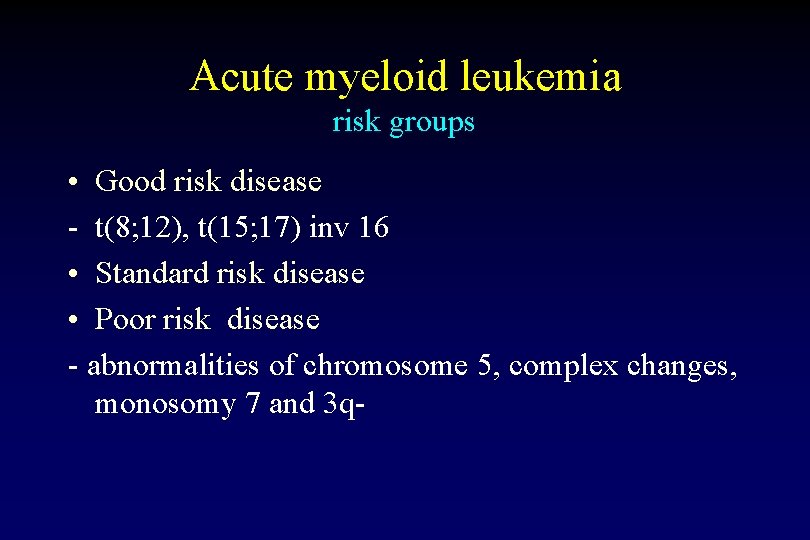 Acute myeloid leukemia
risk groups

• Good risk disease
- t(8;12), t(15;17) inv 16
• Standard risk disease
• Poor risk disease
- abnormalities of chromosome 5, complex changes, monosomy 7 and 3q-